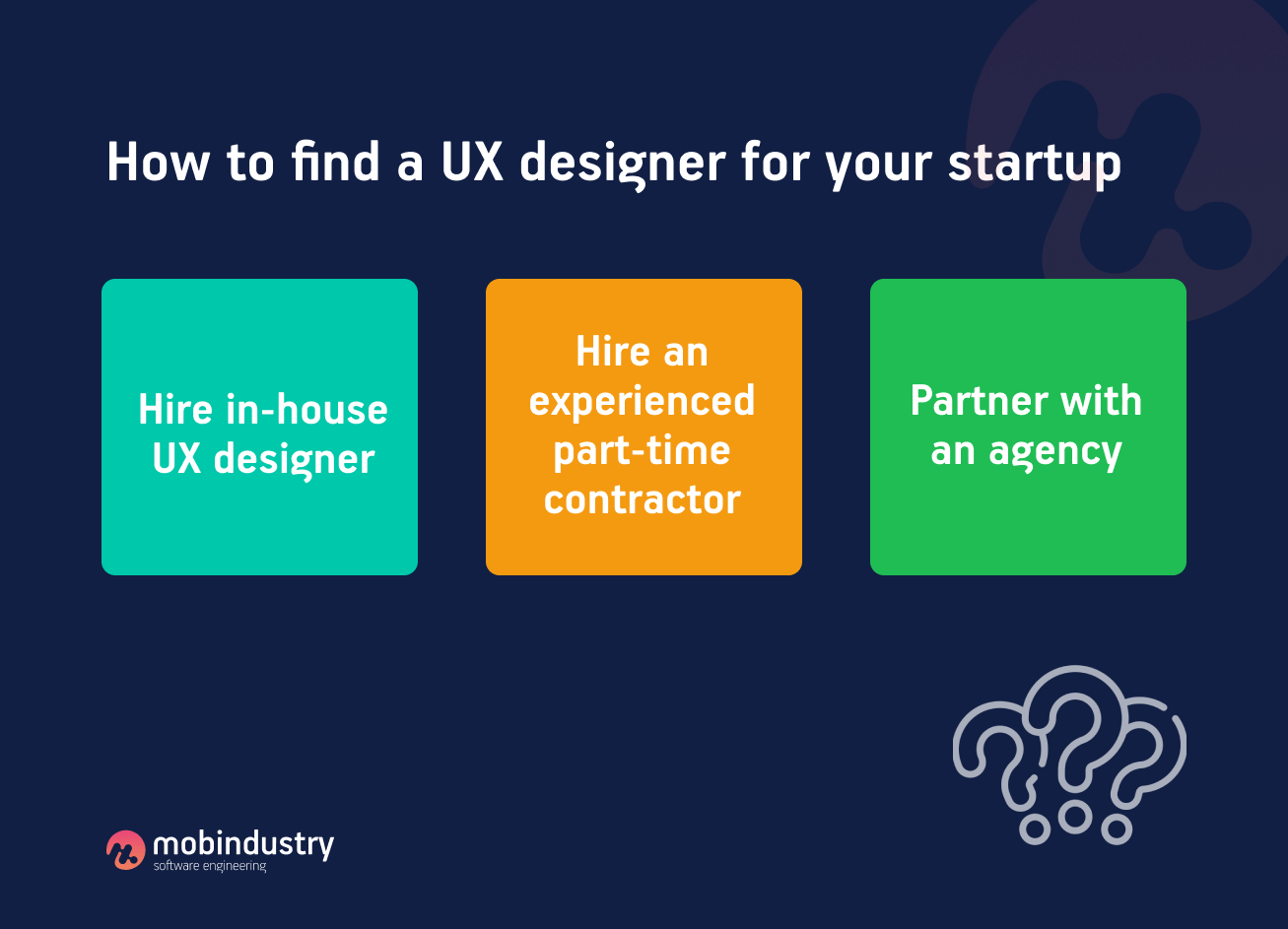 How to find a UX designer for your startup

Hire in-house UX designer

Hire an experienced part-time contractor

Partner with an agency

mobindustry
software engineering